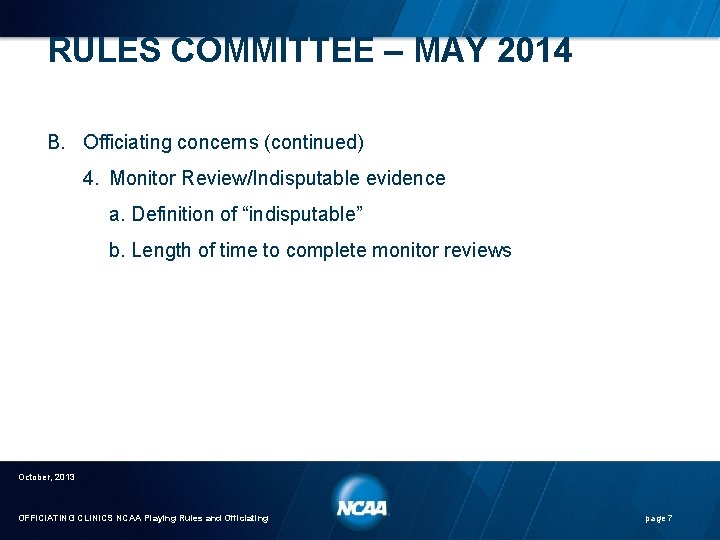 RULES COMMITTEE – MAY 2014

B. Officiating concerns (continued)

4. Monitor Review/Indisputable evidence

a. Definition of “indisputable”

b. Length of time to complete monitor reviews

October, 2013

OFFICIATING CLINICS NCAA Playing Rules and Officiating

NCAA

page 7